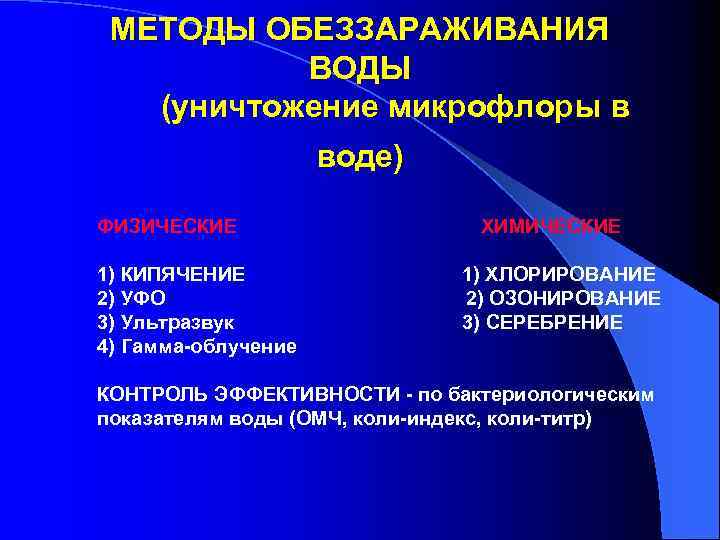 МЕТОДЫ ОБЕЗЗАРАЖИВАНИЯ ВОДЫ (уничтожение микрофлоры в воде)

ФИЗИЧЕСКИЕ

1) КИПЯЧЕНИЕ
2) УФО
3) Ультразвук
4) Гамма-облучение

ХИМИЧЕСКИЕ

1) ХЛОРИРОВАНИЕ
2) ОЗОНИРОВАНИЕ
3) СЕРЕБРЕНИЕ

КОНТРОЛЬ ЭФФЕКТИВНОСТИ - по бактериологическим показателям воды (ОМЧ, коли-индекс, коли-титр)